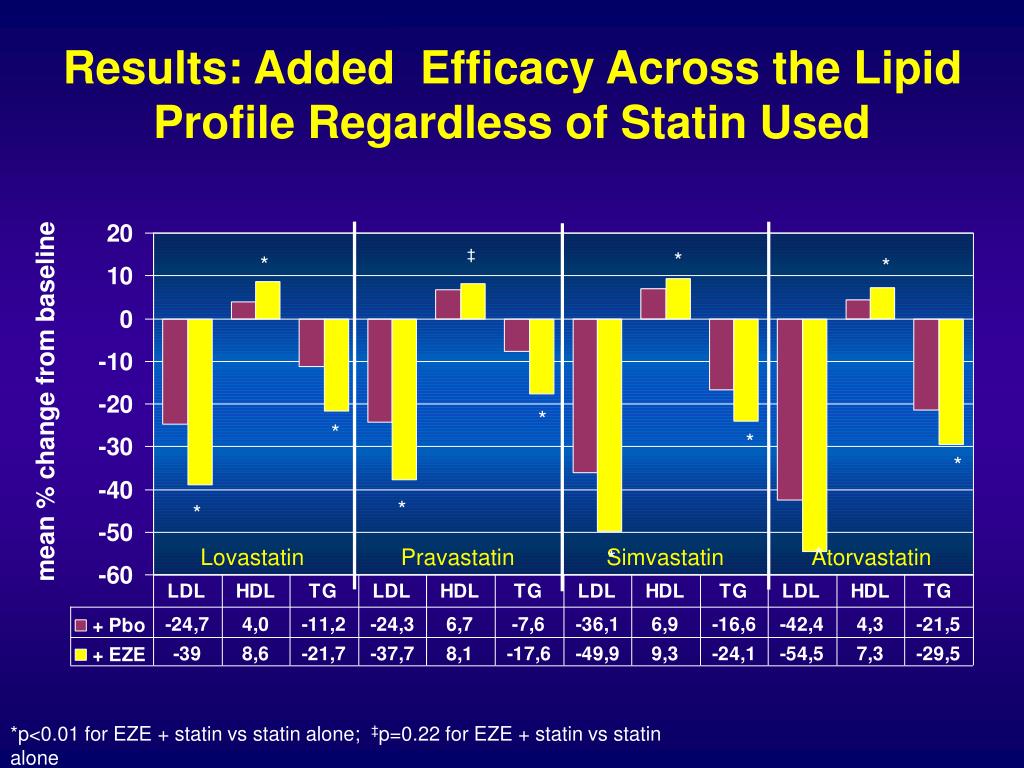 Results: Added Efficacy Across the Lipid Profile Regardless of Statin Used

mean % change from baseline

20
10
0
-10
-20
-30
-40
-50
-60

*
*
*
‡
*
*
*
*
*
*
*
*

Lovastatin
Pravastatin
Simvastatin
Atorvastatin

| | LDL | HDL | TG | LDL | HDL | TG | LDL | HDL | TG | LDL | HDL | TG |
|---|---|---|---|---|---|---|---|---|---|---|---|---|
| + Pbo | -24,7 | 4,0 | -11,2 | -24,3 | 6,7 | -7,6 | -36,1 | 6,9 | -16,6 | -42,4 | 4,3 | -21,5 |
| + EZE | -39 | 8,6 | -21,7 | -37,7 | 8,1 | -17,6 | -49,9 | 9,3 | -24,1 | -54,5 | 7,3 | -29,5 |

*p<0.01 for EZE + statin vs statin alone; ‡p=0.22 for EZE + statin vs statin alone